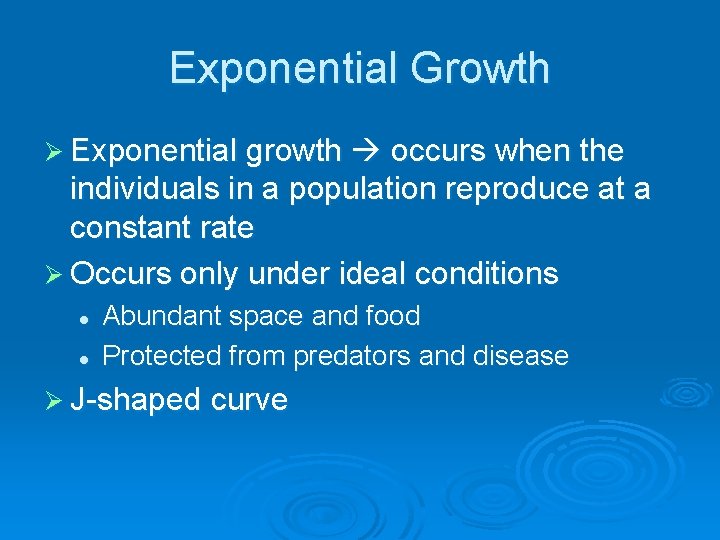 Exponential Growth

➢ Exponential growth → occurs when the individuals in a population reproduce at a constant rate

➢ Occurs only under ideal conditions

• Abundant space and food

• Protected from predators and disease

➢ J-shaped curve